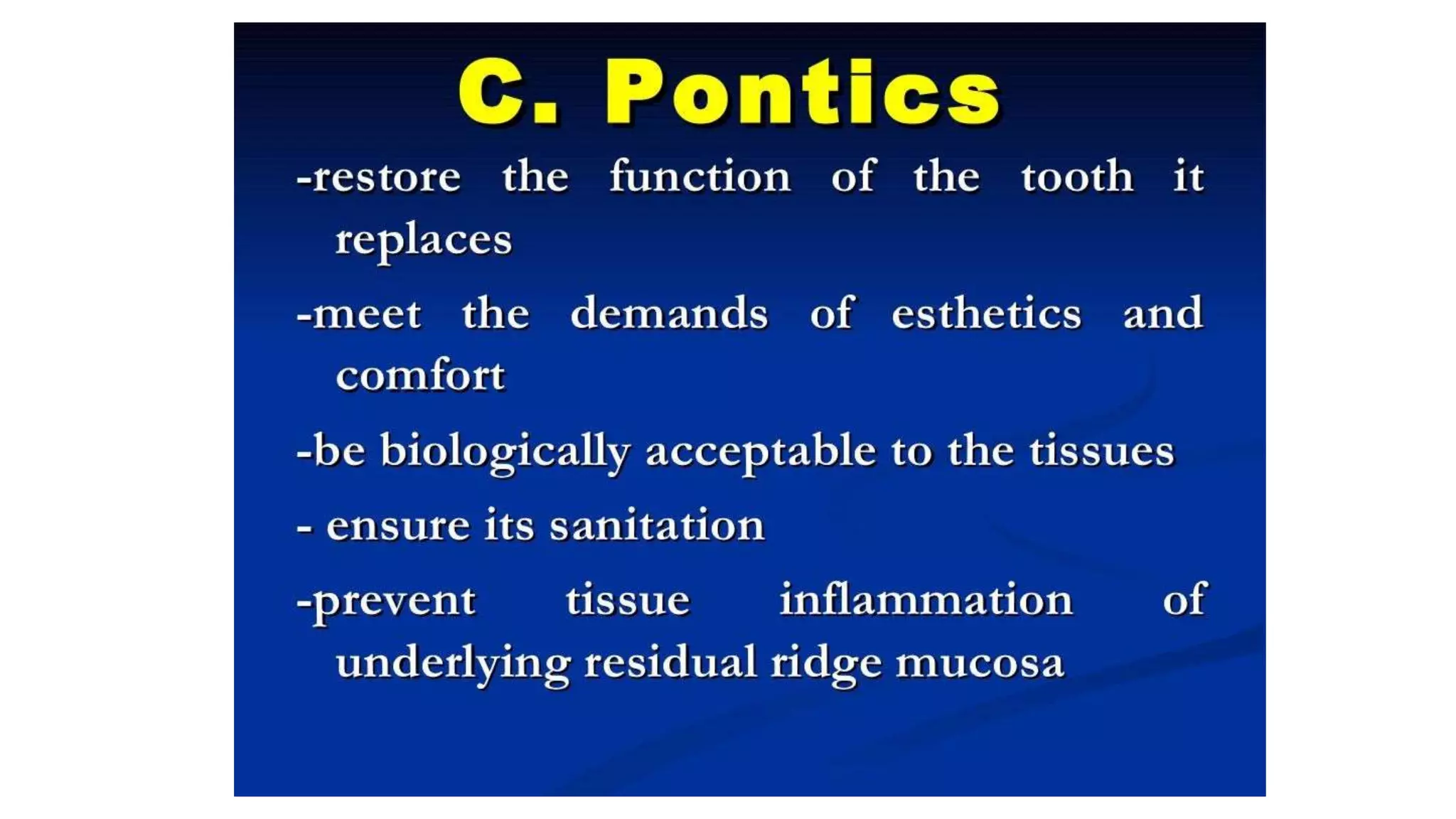 C. Pontics

-restore the function of the tooth it replaces

-meet the demands of esthetics and comfort

-be biologically acceptable to the tissues

- ensure its sanitation

-prevent tissue inflammation of underlying residual ridge mucosa